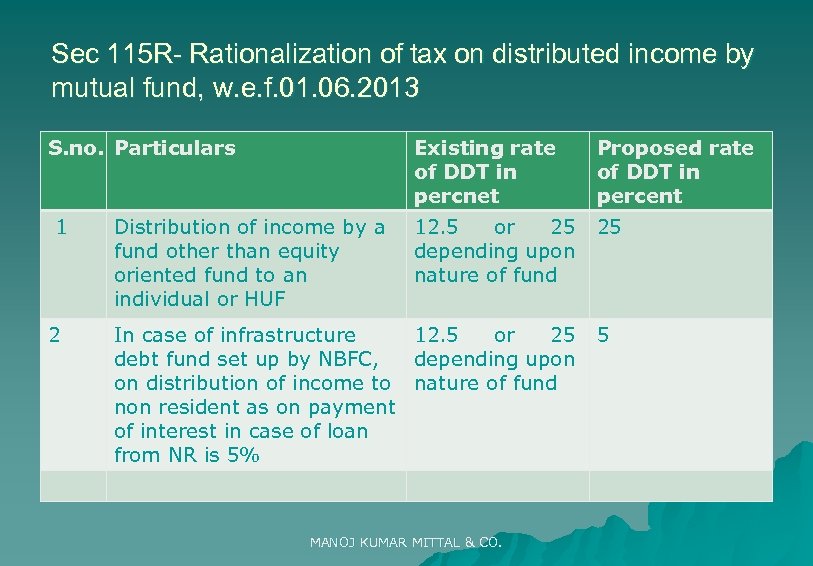 Sec 115R- Rationalization of tax on distributed income by mutual fund, w.e.f.01.06.2013

| S.no. | Particulars | Existing rate of DDT in percnet | Proposed rate of DDT in percent |
|---|---|---|---|
| 1 | Distribution of income by a fund other than equity oriented fund to an individual or HUF | 12.5 or 25 depending upon nature of fund | 25 |
| 2 | In case of infrastructure debt fund set up by NBFC, on distribution of income to non resident as on payment of interest in case of loan from NR is 5% | 12.5 or 25 depending upon nature of fund | 5 |
| | | | |

MANOJ KUMAR MITTAL & CO.